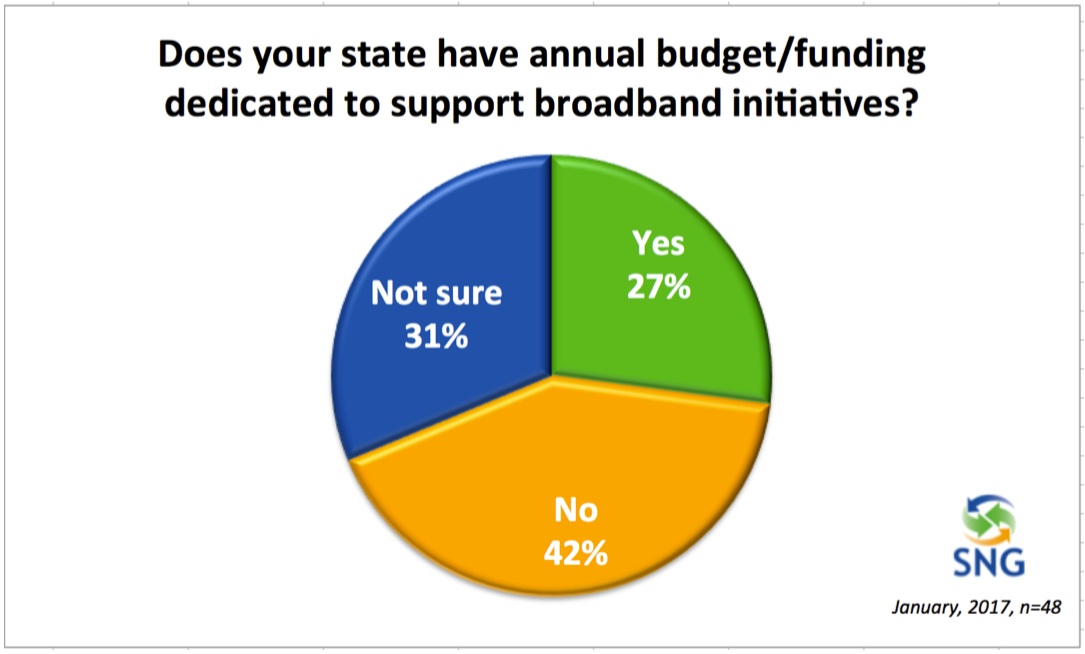 Does your state have annual budget/funding dedicated to support broadband initiatives?

Yes
27%

Not sure
31%

No
42%

SNG

January, 2017, n=48